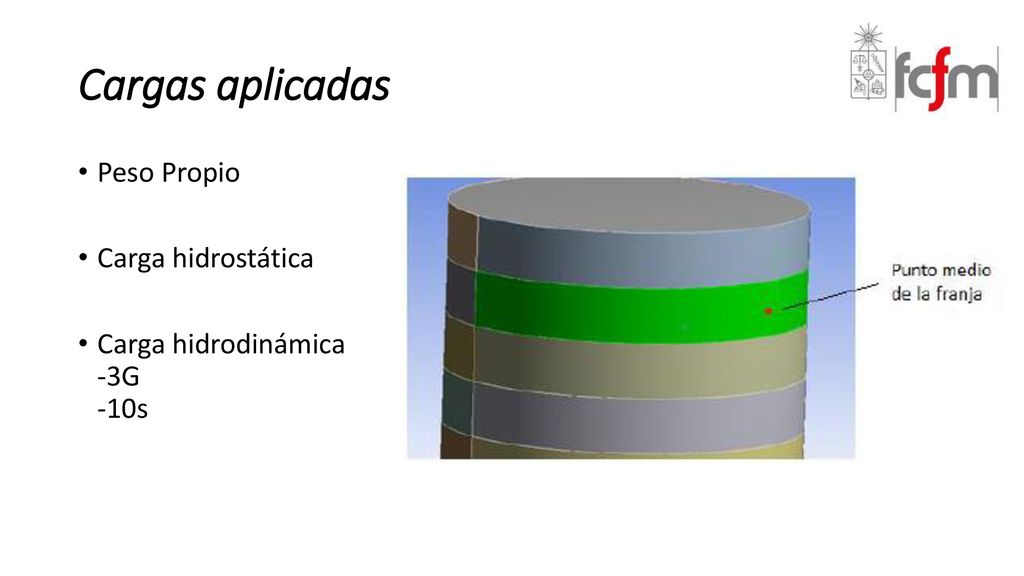 Cargas aplicadas

fcfm

• Peso Propio

• Carga hidrostática

• Carga hidrodinámica
-3G
-10s

Punto medio de la franja